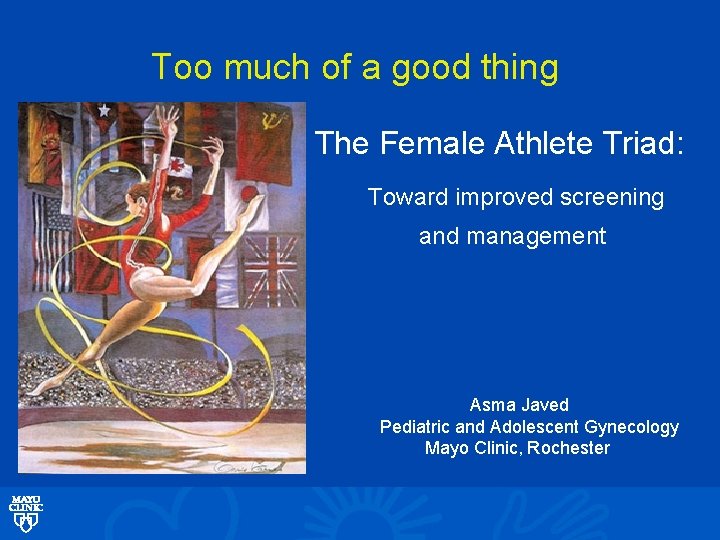 Too much of a good thing

The Female Athlete Triad:

Toward improved screening and management

Asma Javed
Pediatric and Adolescent Gynecology
Mayo Clinic, Rochester

MAYO CLINIC